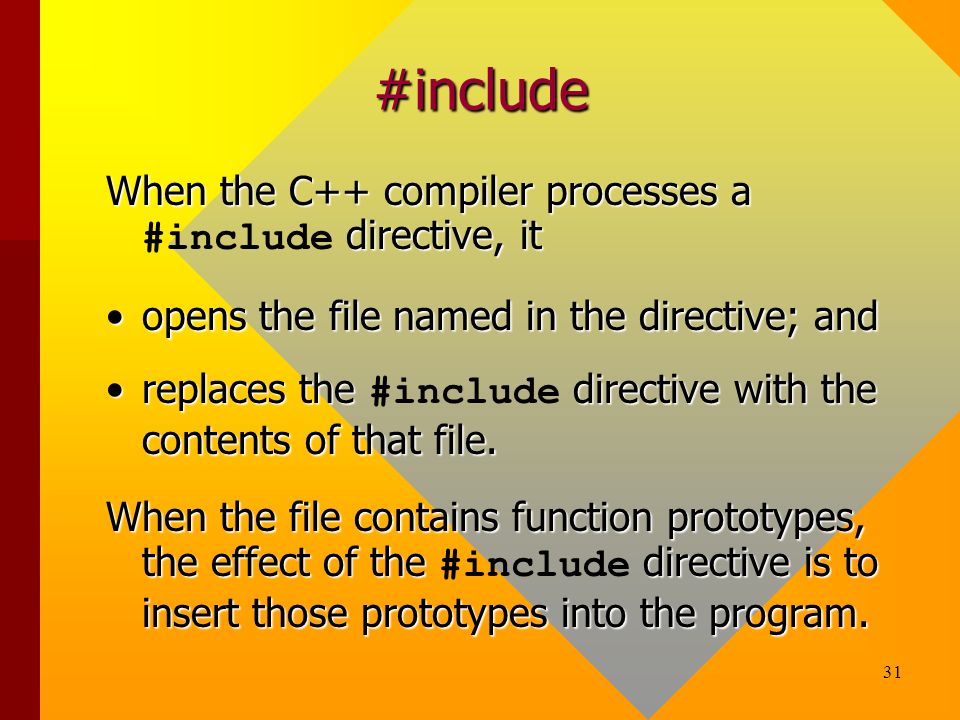 #include

When the C++ compiler processes a #include directive, it

• opens the file named in the directive; and

• replaces the #include directive with the contents of that file.

When the file contains function prototypes, the effect of the #include directive is to insert those prototypes into the program.

31